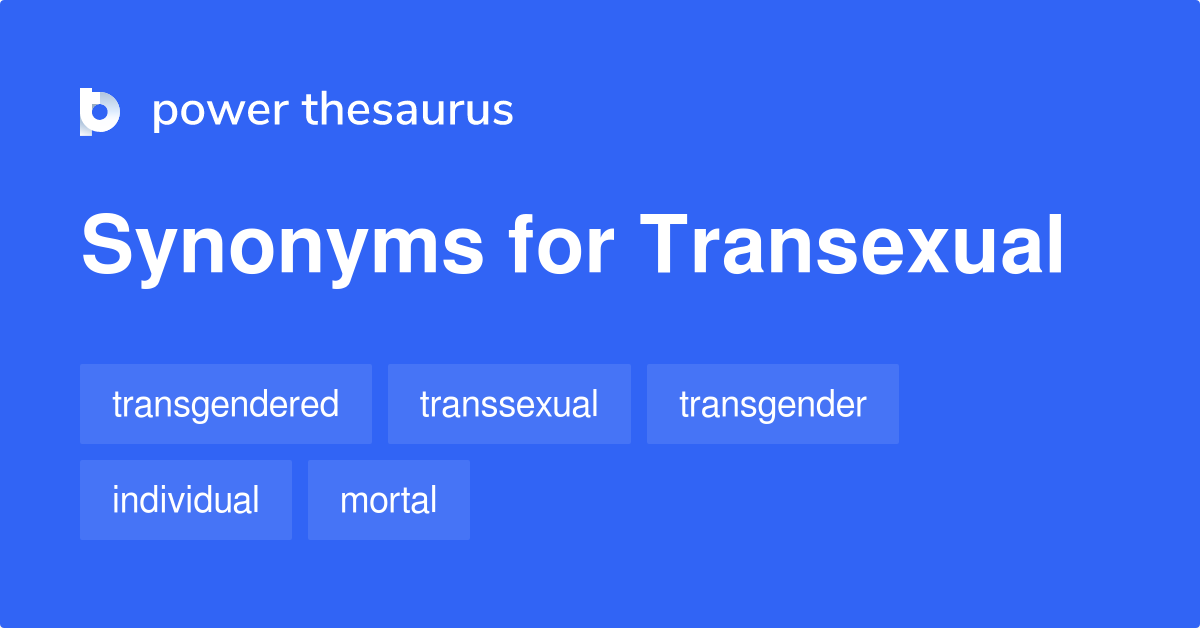 power thesaurus

Synonyms for Transexual

transgendered
transsexual
transgender
individual
mortal